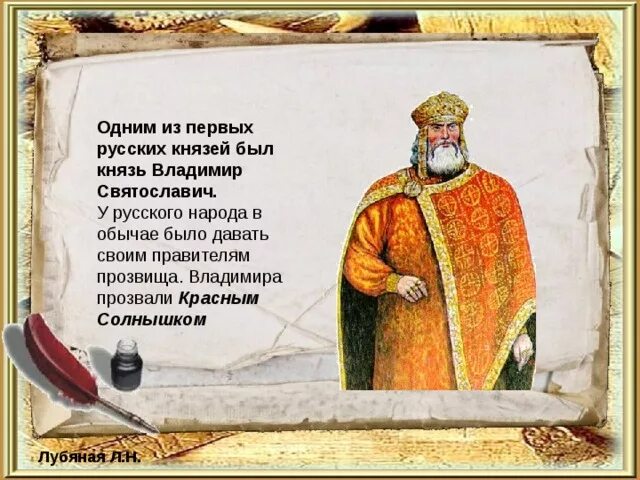 Одним из первых русских князей был князь Владимир Святославич.
У русского народа в обычае было давать своим правителям прозвища. Владимира прозвали Красным Солнышком

Лубяная Л.Н.